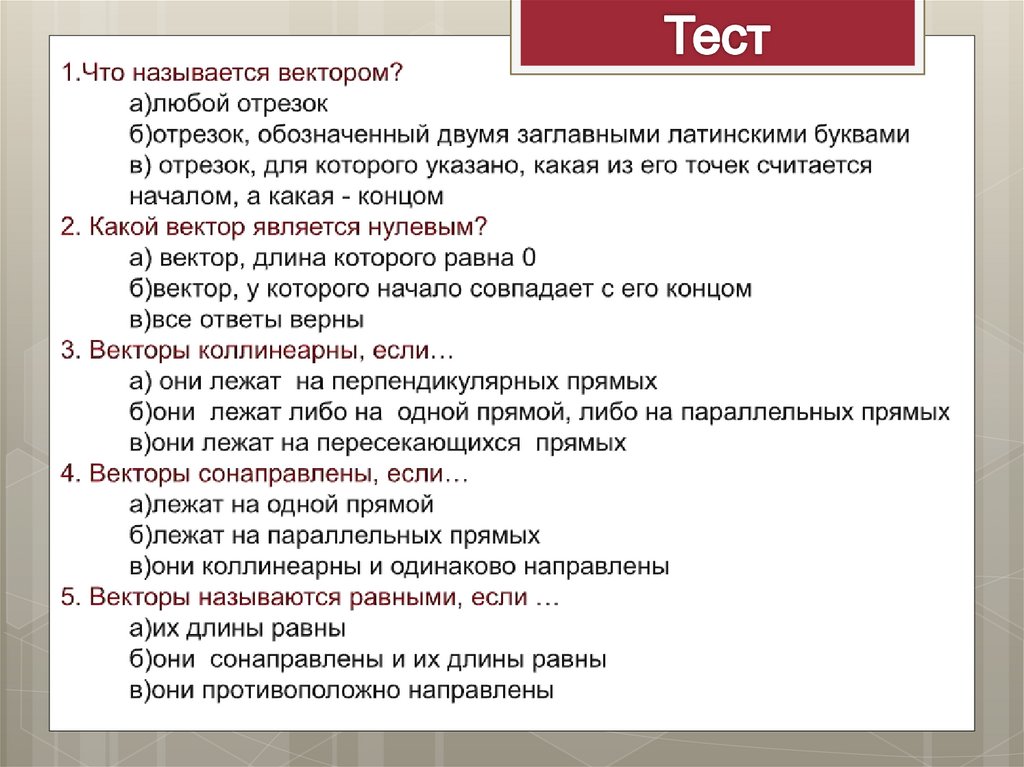 Тест

1.Что называется вектором?
а)любой отрезок
б)отрезок, обозначенный двумя заглавными латинскими буквами
в) отрезок, для которого указано, какая из его точек считается началом, а какая - концом
2. Какой вектор является нулевым?
а) вектор, длина которого равна 0
б)вектор, у которого начало совпадает с его концом
в)все ответы верны
3. Векторы коллинеарны, если…
а) они лежат на перпендикулярных прямых
б)они лежат либо на одной прямой, либо на параллельных прямых
в)они лежат на пересекающихся прямых
4. Векторы сонаправлены, если…
а)лежат на одной прямой
б)лежат на параллельных прямых
в)они коллинеарны и одинаково направлены
5. Векторы называются равными, если …
а)их длины равны
б)они сонаправлены и их длины равны
в)они противоположно направлены